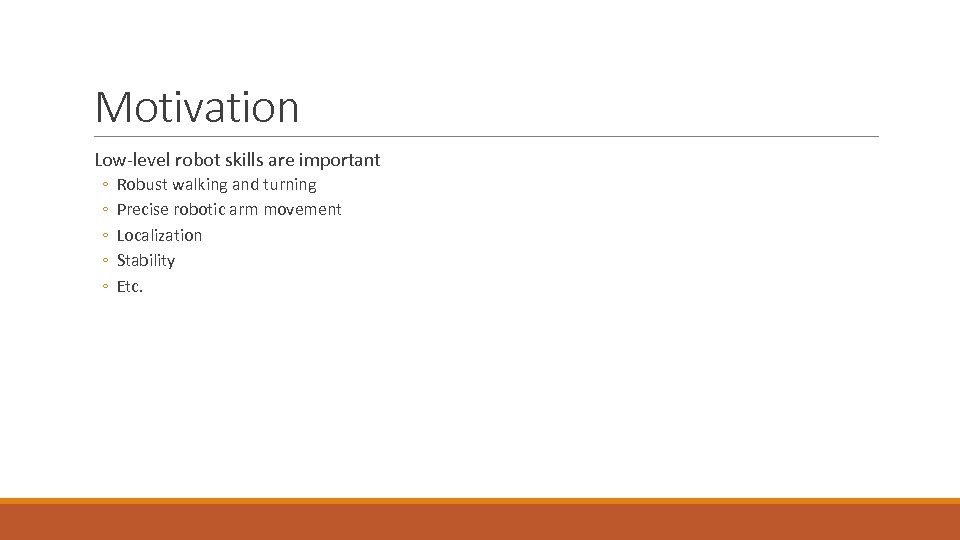 Motivation

Low-level robot skills are important
◦ Robust walking and turning
◦ Precise robotic arm movement
◦ Localization
◦ Stability
◦ Etc.